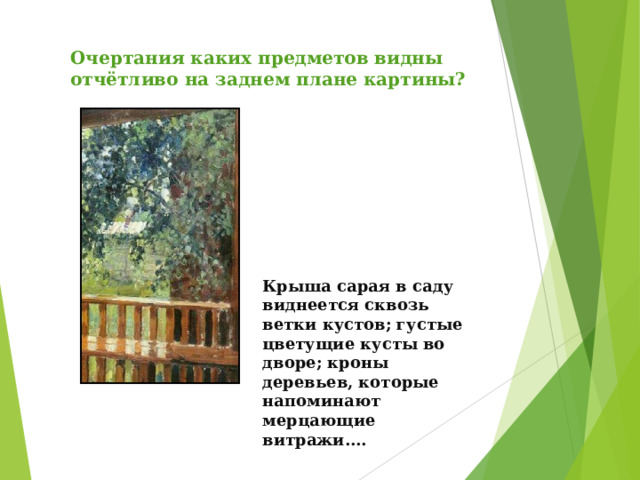 Очертания каких предметов видны отчётливо на заднем плане картины?

Крыша сарая в саду виднеется сквозь ветки кустов; густые цветущие кусты во дворе; кроны деревьев, которые напоминают мерцающие витражи….